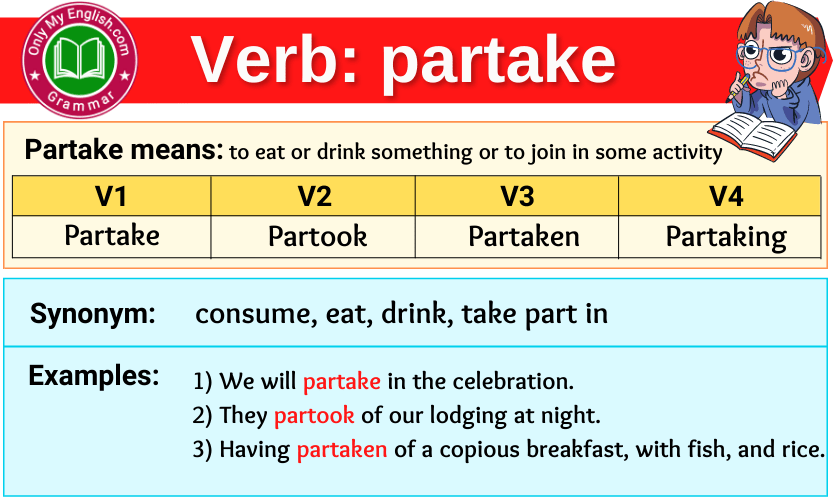 Only My English.com
Grammar

Verb: partake

Partake means: to eat or drink something or to join in some activity

| V1 | V2 | V3 | V4 |
|---|---|---|---|
| Partake | Partook | Partaken | Partaking |

Synonym: consume, eat, drink, take part in

Examples:
1) We will partake in the celebration.
2) They partook of our lodging at night.
3) Having partaken of a copious breakfast, with fish, and rice.